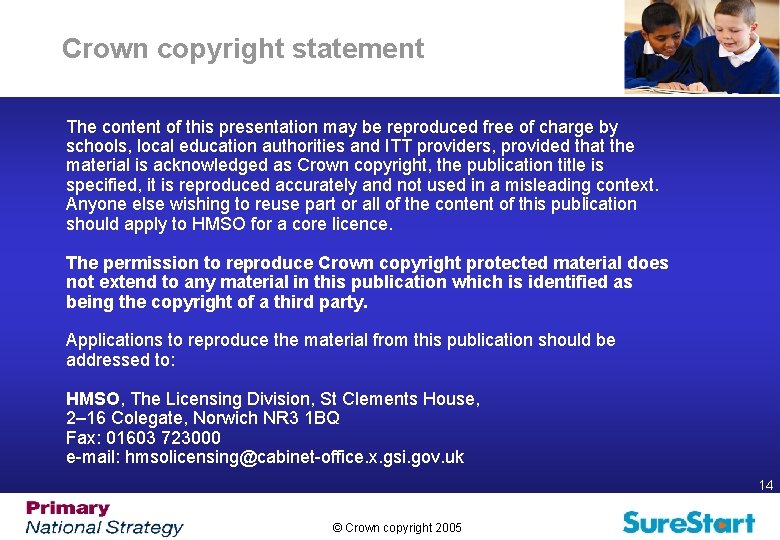 Crown copyright statement

The content of this presentation may be reproduced free of charge by schools, local education authorities and ITT providers, provided that the material is acknowledged as Crown copyright, the publication title is specified, it is reproduced accurately and not used in a misleading context. Anyone else wishing to reuse part or all of the content of this publication should apply to HMSO for a core licence.

The permission to reproduce Crown copyright protected material does not extend to any material in this publication which is identified as being the copyright of a third party.

Applications to reproduce the material from this publication should be addressed to:

HMSO, The Licensing Division, St Clements House,
2–16 Colegate, Norwich NR3 1BQ
Fax: 01603 723000
e-mail: hmsolicensing@cabinet-office.x.gsi.gov.uk

14

Primary
National Strategy

© Crown copyright 2005

SureStart